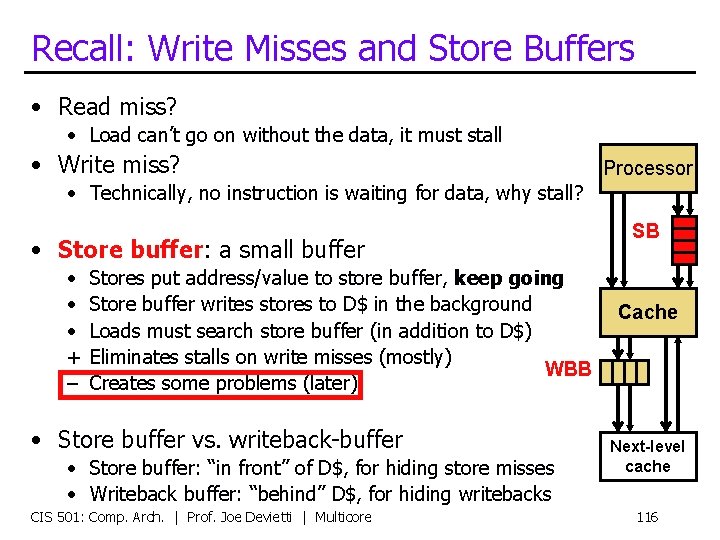 Recall: Write Misses and Store Buffers

• Read miss?
• Load can't go on without the data, it must stall
• Write miss?
• Technically, no instruction is waiting for data, why stall?

• Store buffer: a small buffer
• Stores put address/value to store buffer, keep going
• Store buffer writes stores to D$ in the background
• Loads must search store buffer (in addition to D$)
+ Eliminates stalls on write misses (mostly)
– Creates some problems (later)

• Store buffer vs. writeback-buffer
• Store buffer: "in front" of D$, for hiding store misses
• Writeback buffer: "behind" D$, for hiding writebacks

Processor

SB

Cache

WBB

Next-level cache

CIS 501: Comp. Arch. | Prof. Joe Devietti | Multicore

116